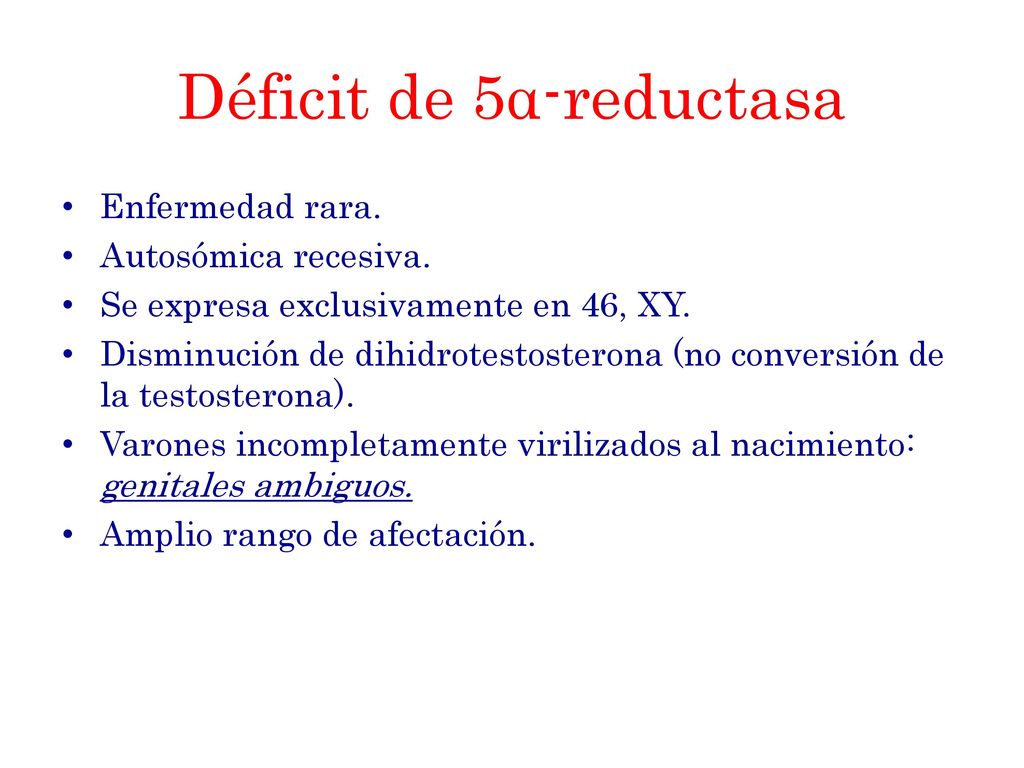 Déficit de 5α-reductasa

• Enfermedad rara.
• Autosómica recesiva.
• Se expresa exclusivamente en 46, XY.
• Disminución de dihidrotestosterona (no conversión de la testosterona).
• Varones incompletamente virilizados al nacimiento: genitales ambiguos.
• Amplio rango de afectación.